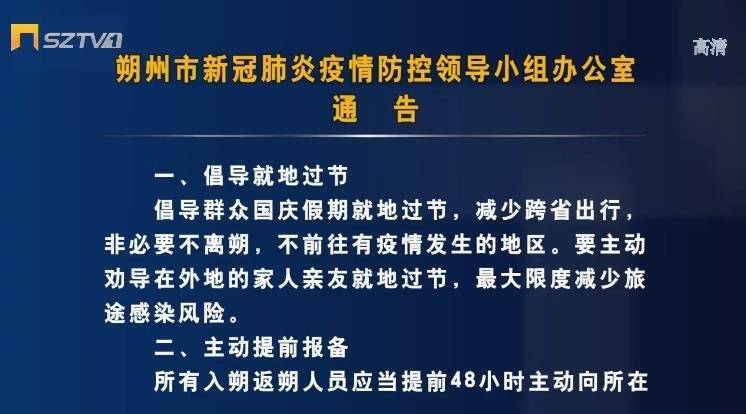 SZTV1

高清

朔州市新冠肺炎疫情防控领导小组办公室
通 告

一、倡导就地过节

倡导群众国庆假期就地过节，减少跨省出行，非必要不离朔，不前往有疫情发生的地区。要主动劝导在外地的家人亲友就地过节，最大限度减少旅途感染风险。

二、主动提前报备

所有入朔返朔人员应当提前48小时主动向所在